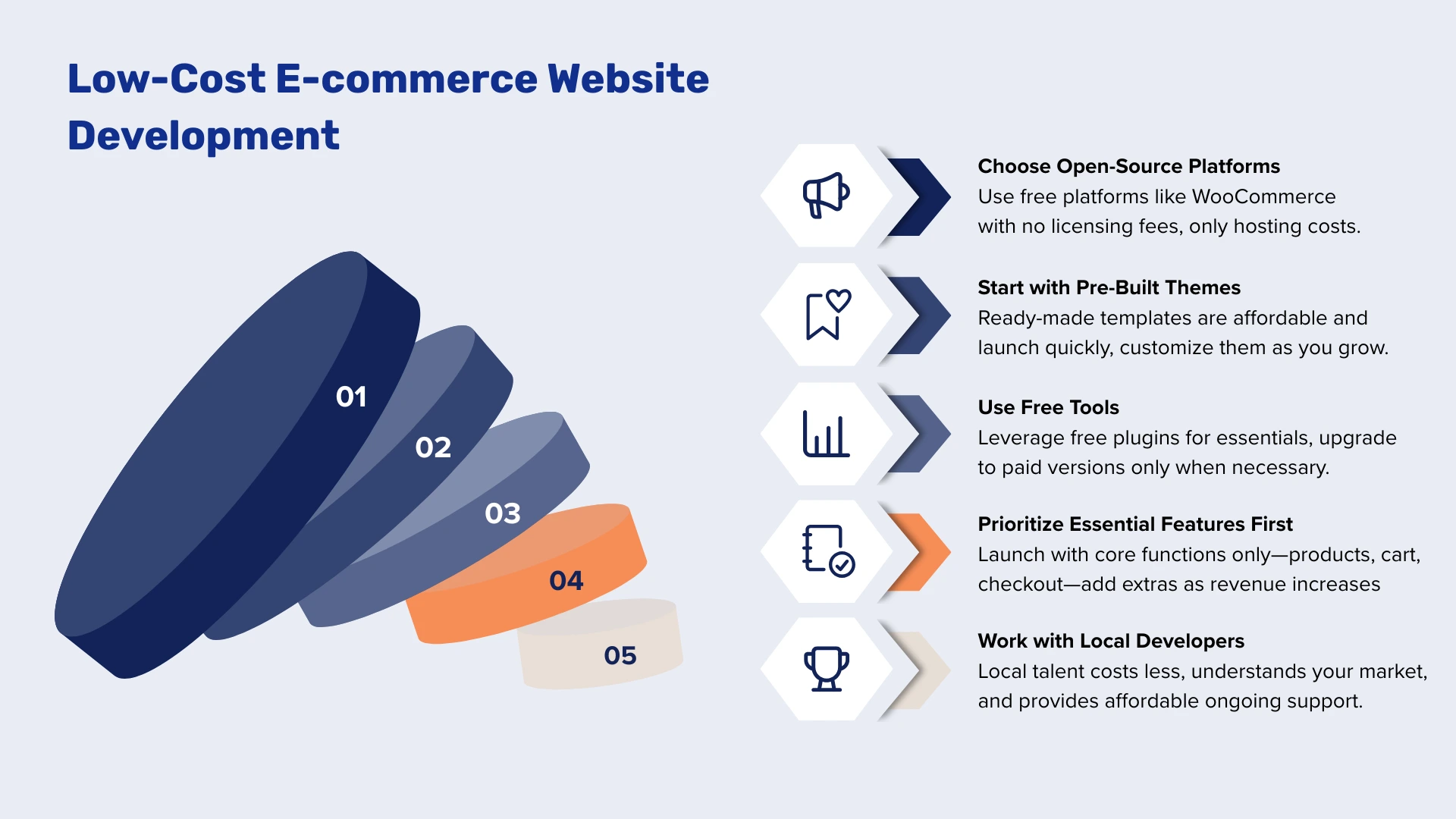 Low-Cost E-commerce Website Development

01
02
03
04
05

Choose Open-Source Platforms
Use free platforms like WooCommerce with no licensing fees, only hosting costs.

Start with Pre-Built Themes
Ready-made templates are affordable and launch quickly, customize them as you grow.

Use Free Tools
Leverage free plugins for essentials, upgrade to paid versions only when necessary.

Prioritize Essential Features First
Launch with core functions only—products, cart, checkout—add extras as revenue increases

Work with Local Developers
Local talent costs less, understands your market, and provides affordable ongoing support.